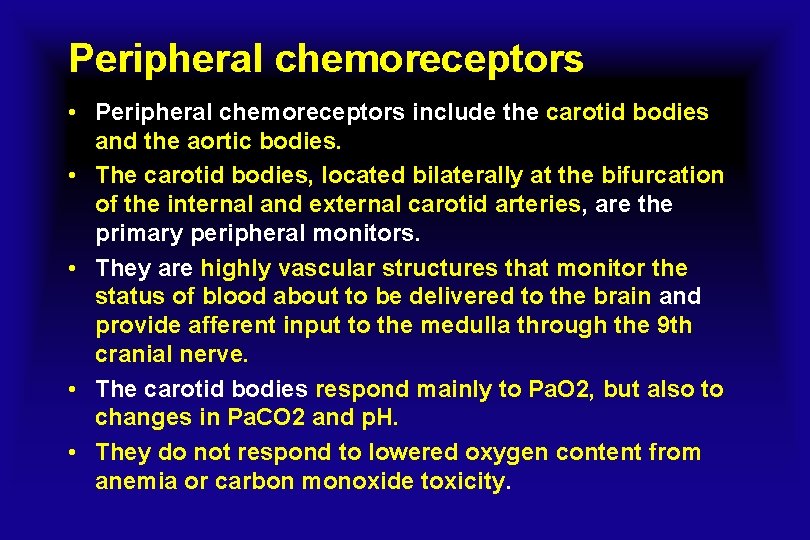 Peripheral chemoreceptors

• Peripheral chemoreceptors include the carotid bodies and the aortic bodies.

• The carotid bodies, located bilaterally at the bifurcation of the internal and external carotid arteries, are the primary peripheral monitors.

• They are highly vascular structures that monitor the status of blood about to be delivered to the brain and provide afferent input to the medulla through the 9th cranial nerve.

• The carotid bodies respond mainly to PaO2, but also to changes in PaCO2 and pH.

• They do not respond to lowered oxygen content from anemia or carbon monoxide toxicity.